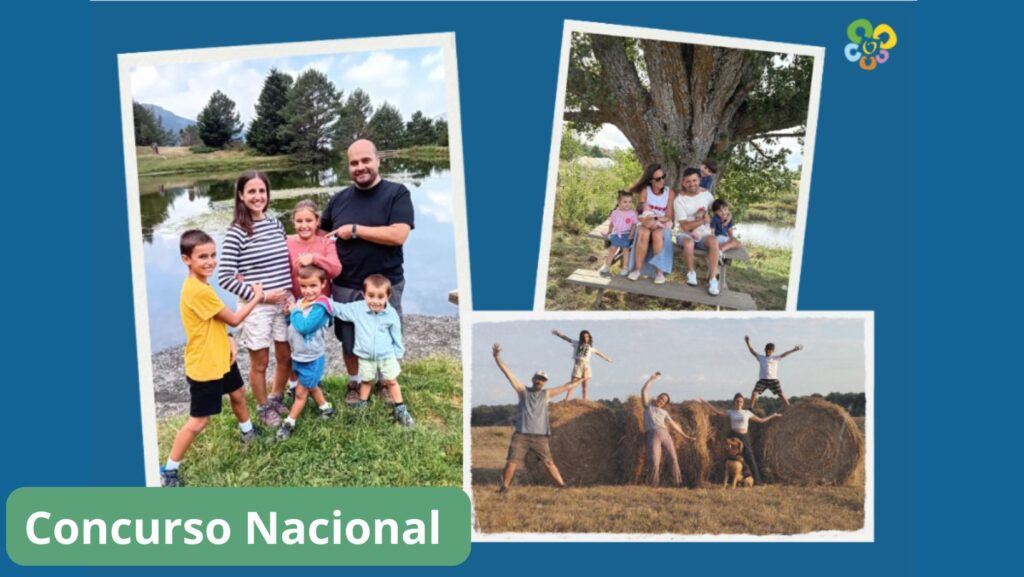 Concurso Nacional